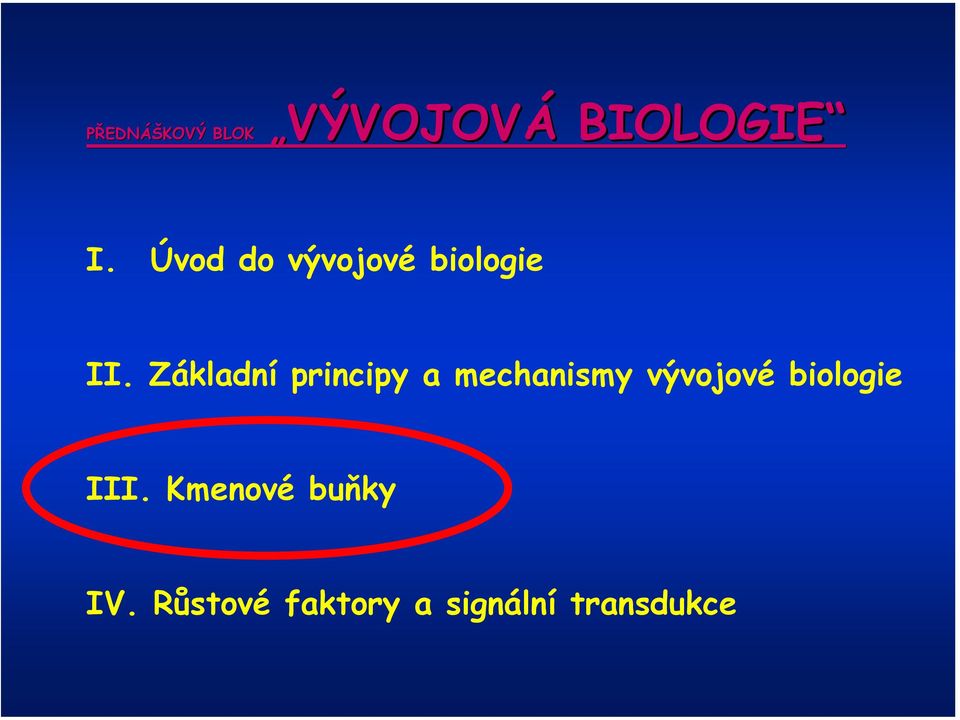 PŘEDNÁŠKOVÝ BLOK „VÝVOJOVÁ BIOLOGIE“

I. Úvod do vývojové biologie

II. Základní principy a mechanismy vývojové biologie

III. Kmenové buňky

IV. Růstové faktory a signální transdukce